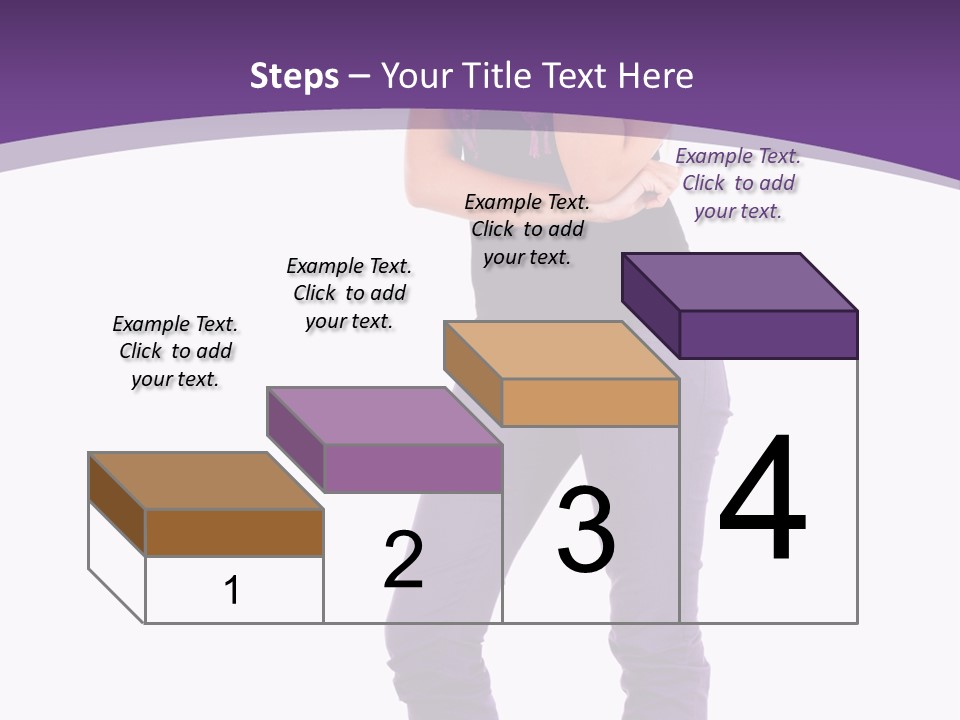 Steps – Your Title Text Here

Example Text. Click to add your text.

Example Text. Click to add your text.

Example Text. Click to add your text.

Example Text. Click to add your text.

1

2

3

4